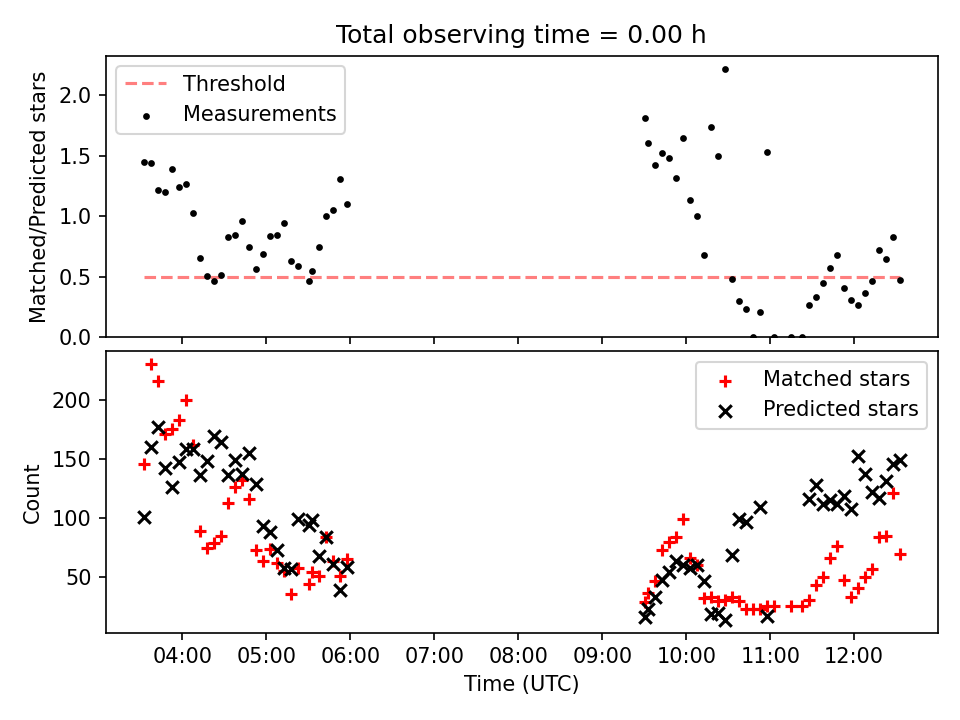 Total observing time = 0.00 h

Threshold
Measurements

Matched/Predicted stars

2.0
1.5
1.0
0.5
0.0

Matched stars
Predicted stars

Count

200
150
100
50

04:00 05:00 06:00 07:00 08:00 09:00 10:00 11:00 12:00

Time (UTC)